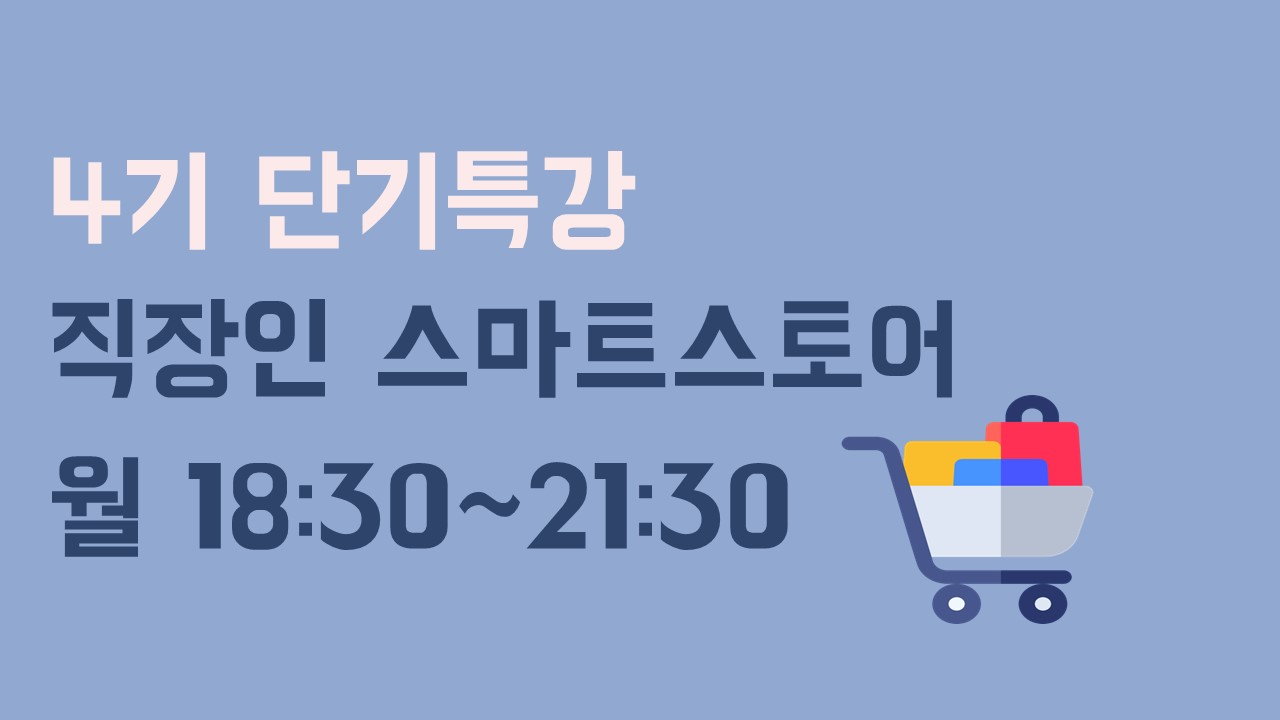 4기 단기특강
직장인 스마트스토어
월 18:30~21:30